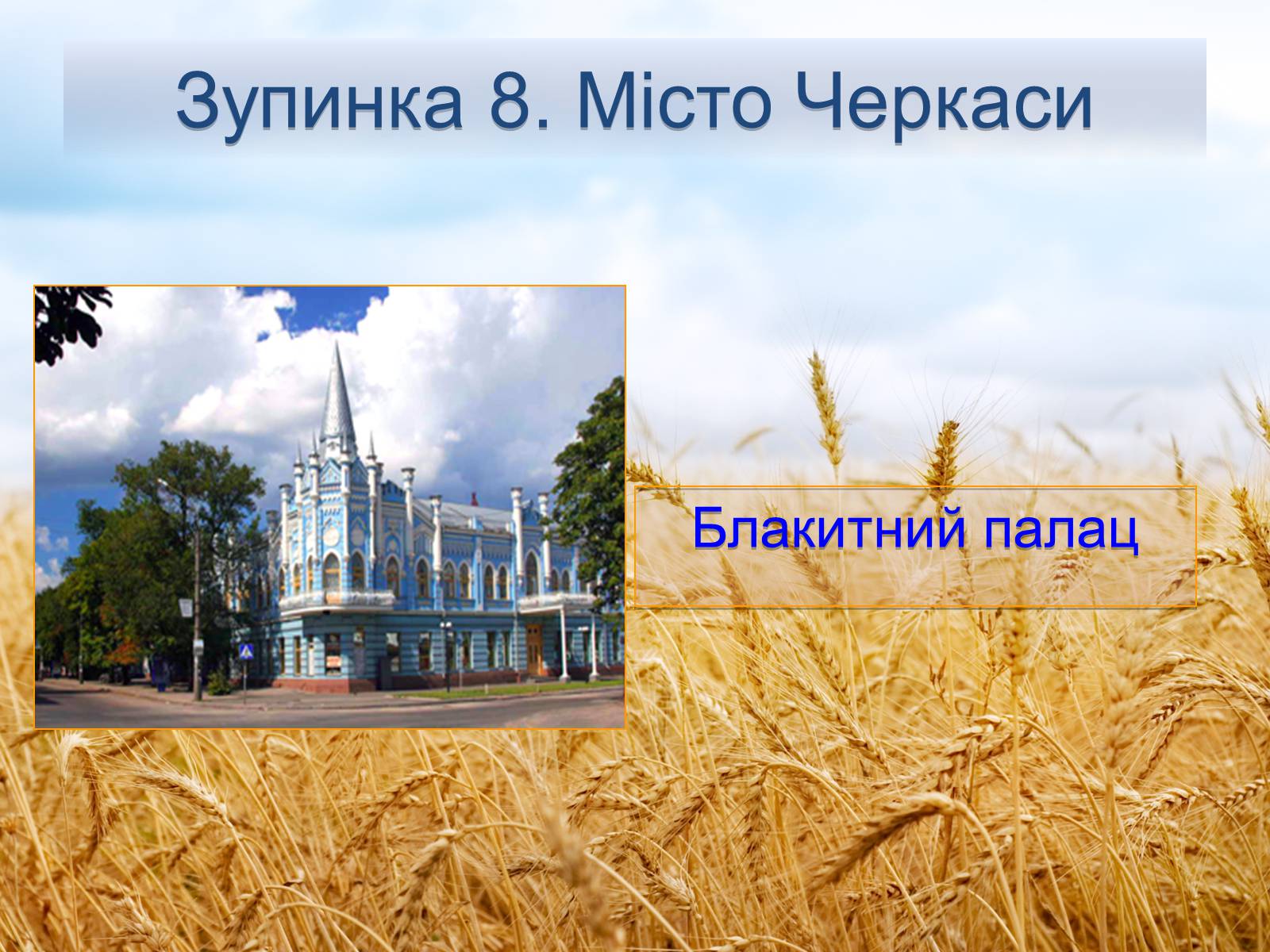 Зупинка 8. Місто Черкаси

Блакитний палац